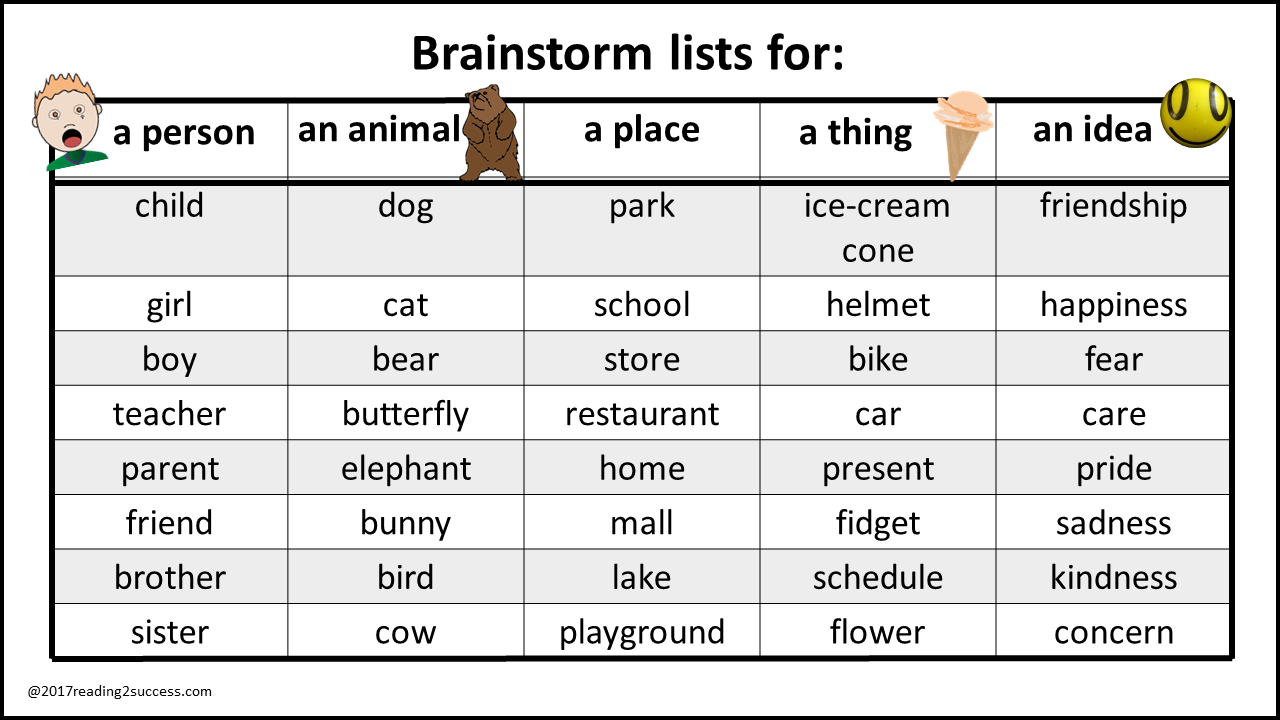 Brainstorm lists for:

| a person | an animal | a place | a thing | an idea |
|---|---|---|---|---|
| child | dog | park | ice-cream cone | friendship |
| girl | cat | school | helmet | happiness |
| boy | bear | store | bike | fear |
| teacher | butterfly | restaurant | car | care |
| parent | elephant | home | present | pride |
| friend | bunny | mall | fidget | sadness |
| brother | bird | lake | schedule | kindness |
| sister | cow | playground | flower | concern |

@2017reading2success.com